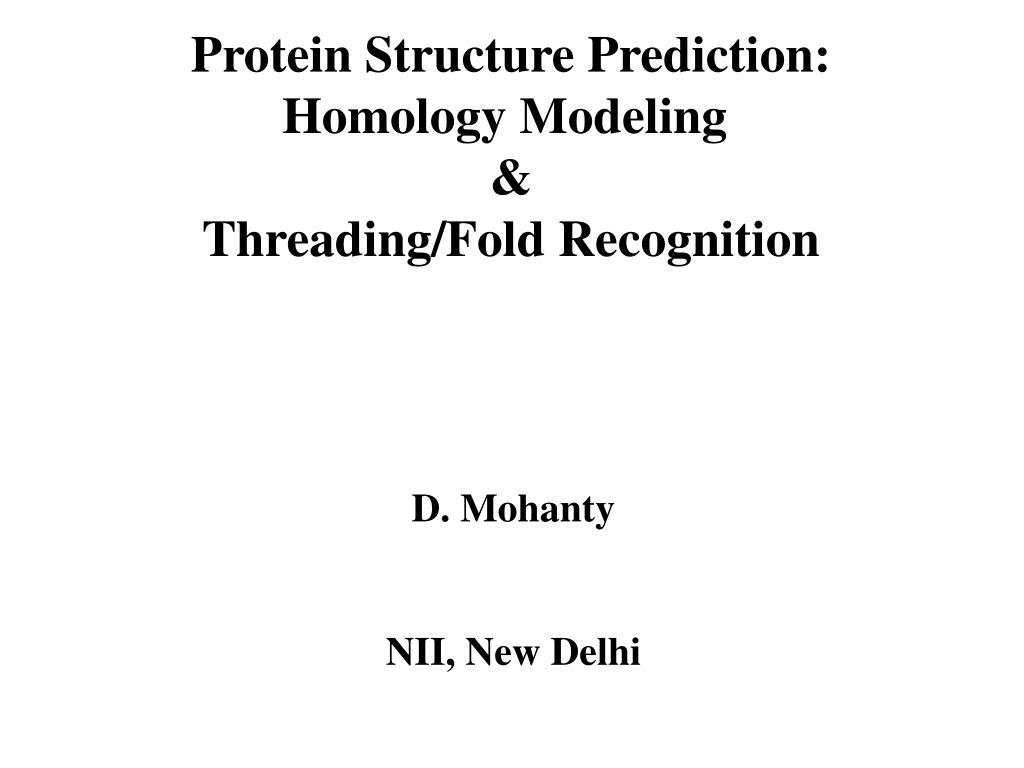 Protein Structure Prediction:
Homology Modeling
&
Threading/Fold Recognition

D. Mohanty

NII, New Delhi